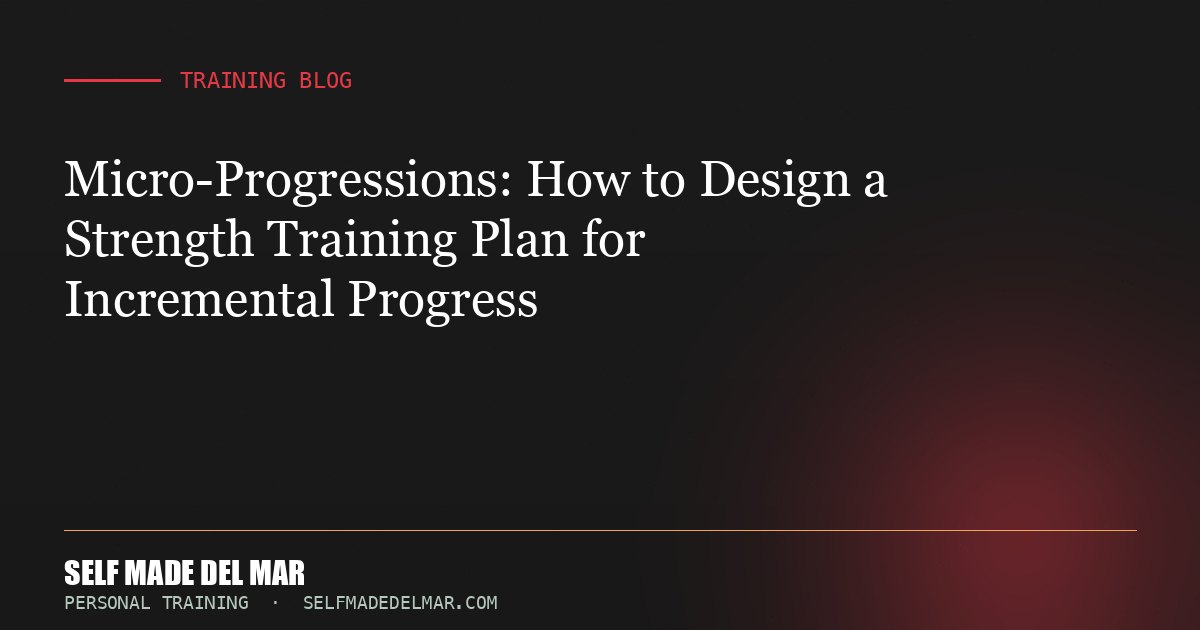 TRAINING BLOG

Micro-Progressions: How to Design a Strength Training Plan for Incremental Progress

SELF MADE DEL MAR

PERSONAL TRAINING · SELFMADEDELMAR.COM